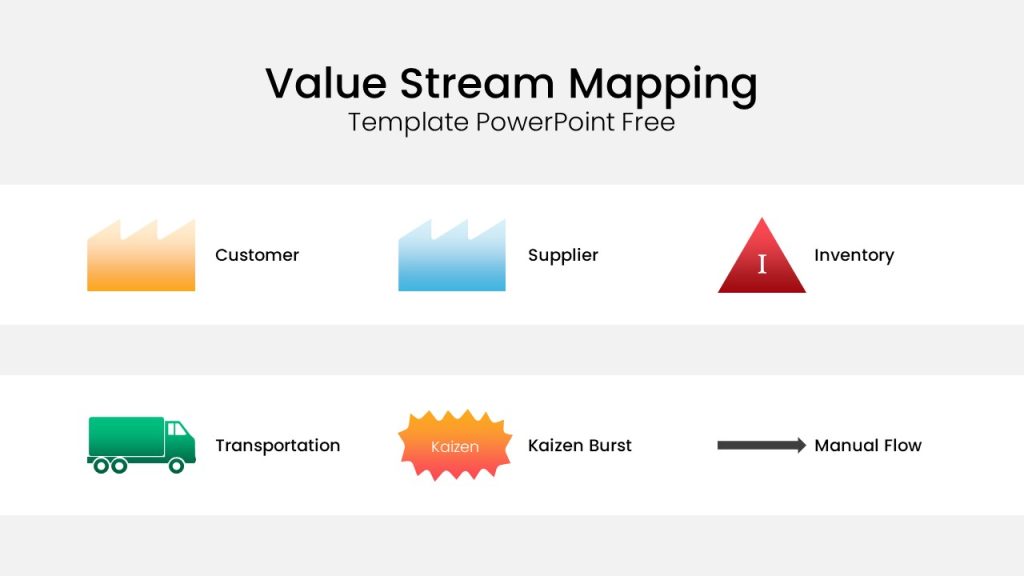 Value Stream Mapping
Template PowerPoint Free

Customer

Supplier

I

Inventory

Transportation

Kaizen

Kaizen Burst

Manual Flow